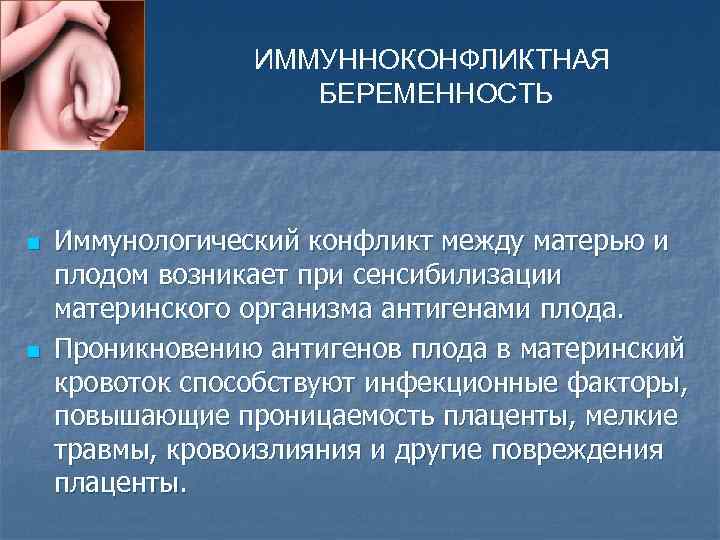 ИММУННОКОНФЛИКТНАЯ БЕРЕМЕННОСТЬ

Иммунологический конфликт между матерью и плодом возникает при сенсибилизации материнского организма антигенами плода.

Проникновению антигенов плода в материнский кровоток способствуют инфекционные факторы, повышающие проницаемость плаценты, мелкие травмы, кровоизлияния и другие повреждения плаценты.